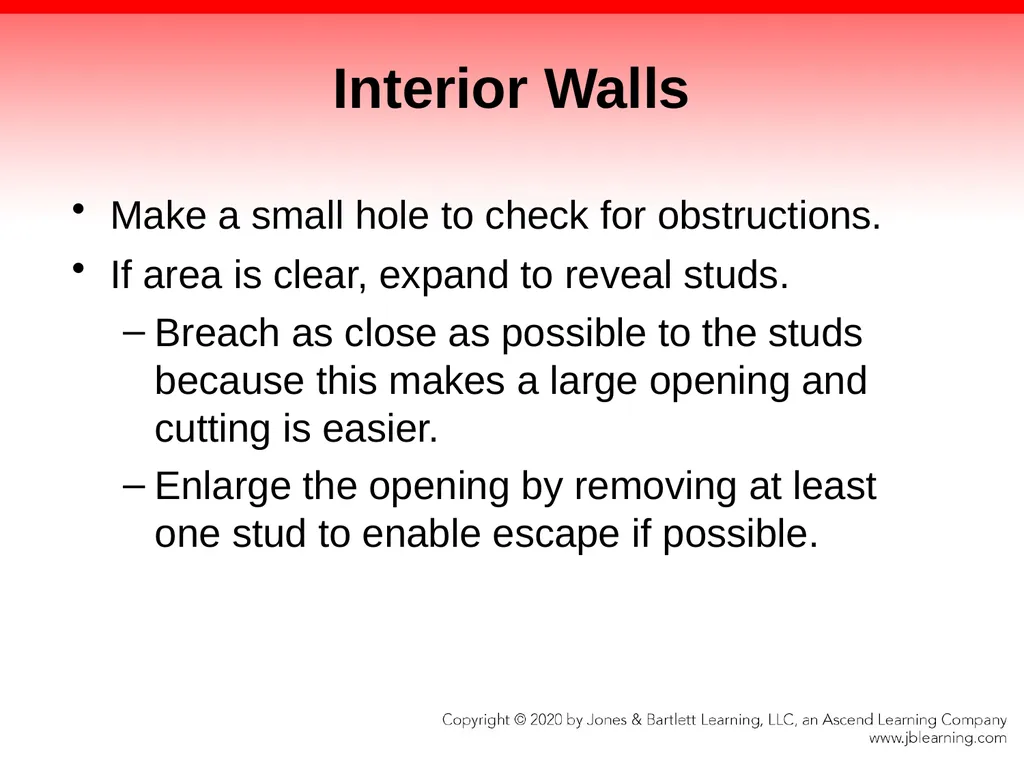 Interior Walls

• Make a small hole to check for obstructions.
• If area is clear, expand to reveal studs.
– Breach as close as possible to the studs because this makes a large opening and cutting is easier.
– Enlarge the opening by removing at least one stud to enable escape if possible.

Copyright © 2020 by Jones & Bartlett Learning, LLC, an Ascend Learning Company
www.jblearning.com